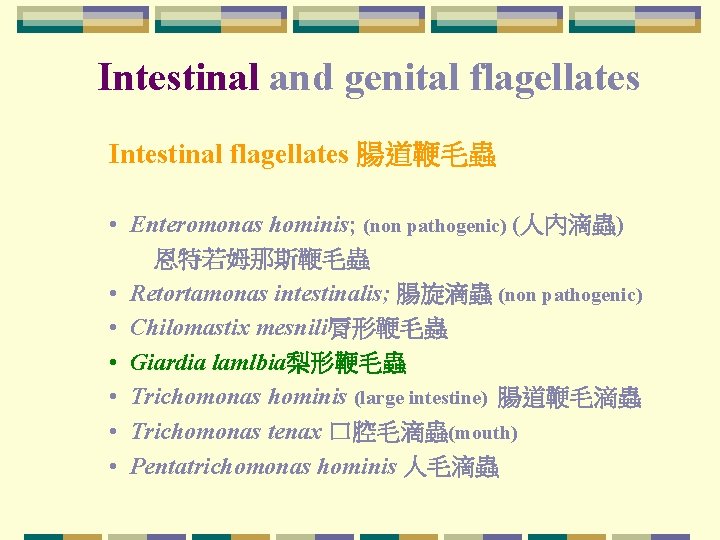 Intestinal and genital flagellates

Intestinal flagellates 腸道鞭毛蟲

• Enteromonas hominis; (non pathogenic) (人內滴蟲) 恩特若姆那斯鞭毛蟲
• Retortamonas intestinalis; 腸旋滴蟲 (non pathogenic)
• Chilomastix mesnili唇形鞭毛蟲
• Giardia lamlbia梨形鞭毛蟲
• Trichomonas hominis (large intestine) 腸道鞭毛滴蟲
• Trichomonas tenax 口腔毛滴蟲(mouth)
• Pentatrichomonas hominis 人毛滴蟲